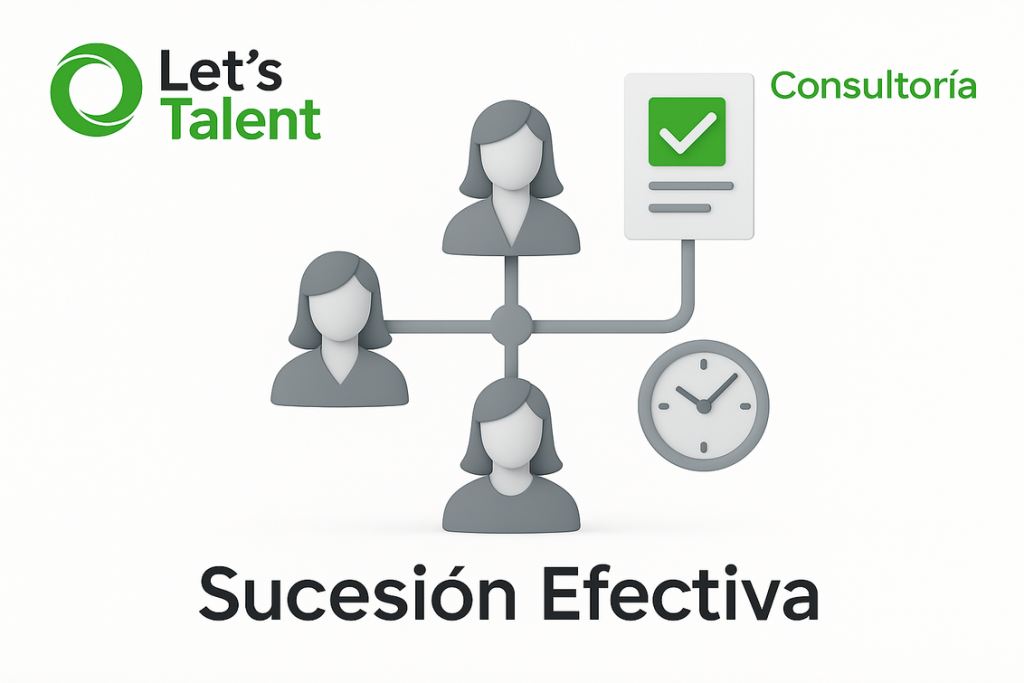 Let's Talent

Consultoría

Sucesión Efectiva